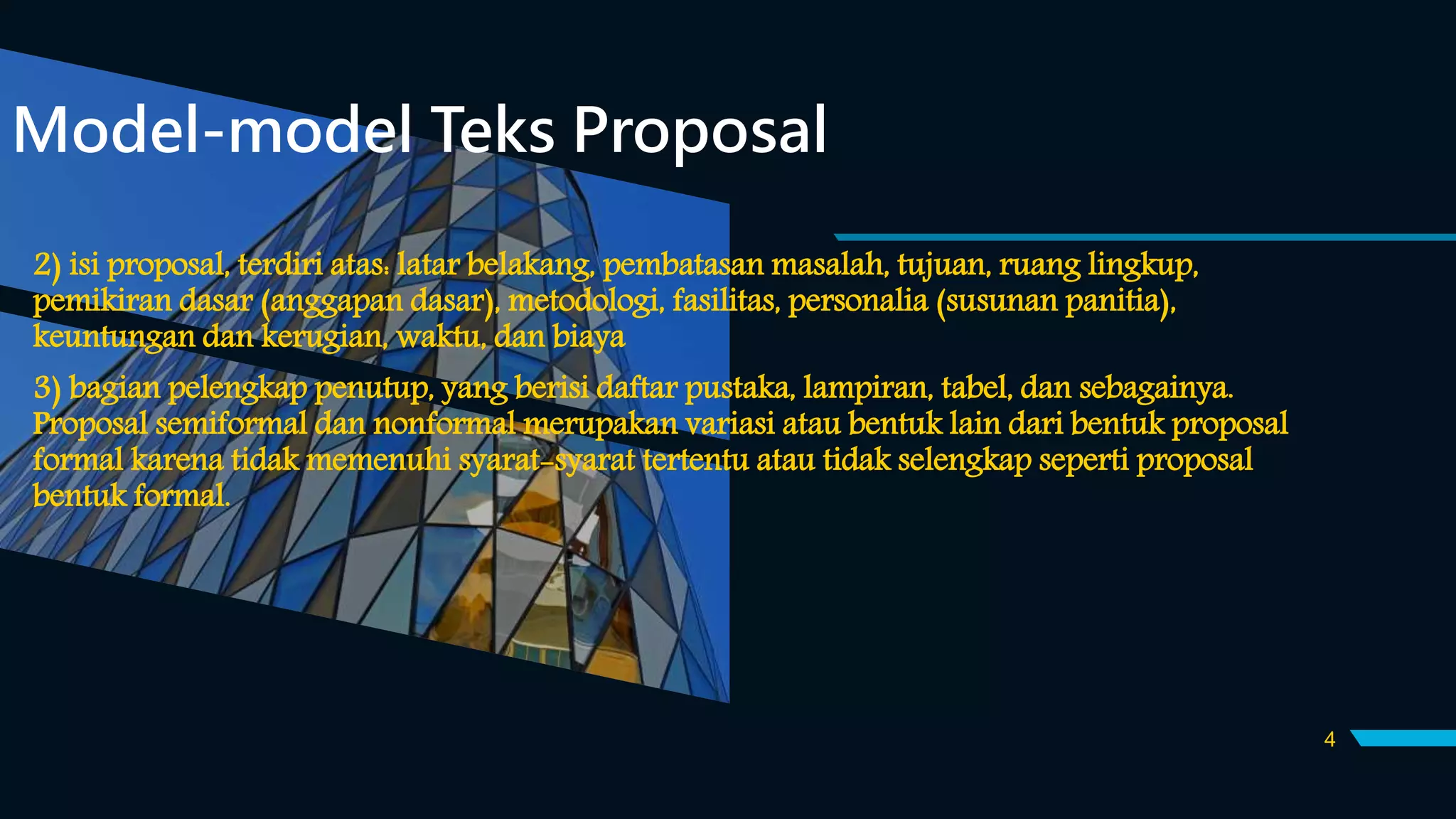 Model-model Teks Proposal

2) isi proposal, terdiri atas: latar belakang, pembatasan masalah, tujuan, ruang lingkup, pemikiran dasar (anggapan dasar), metodologi, fasilitas, personalia (susunan panitia), keuntungan dan kerugian, waktu, dan biaya

3) bagian pelengkap penutup, yang berisi daftar pustaka, lampiran, tabel, dan sebagainya. Proposal semiformal dan nonformal merupakan variasi atau bentuk lain dari bentuk proposal formal karena tidak memenuhi syarat-syarat tertentu atau tidak selengkap seperti proposal bentuk formal.

4